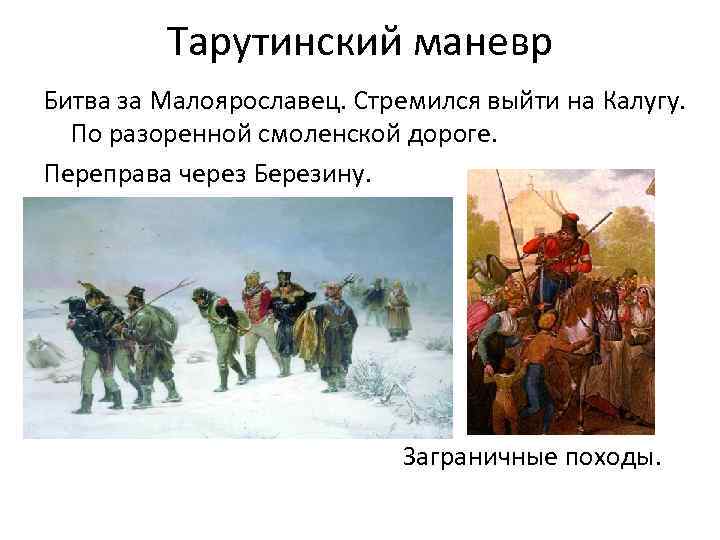 Тарутинский маневр

Битва за Малоярославец. Стремился выйти на Калугу. По разоренной смоленской дороге.

Переправа через Березину.

Заграничные походы.